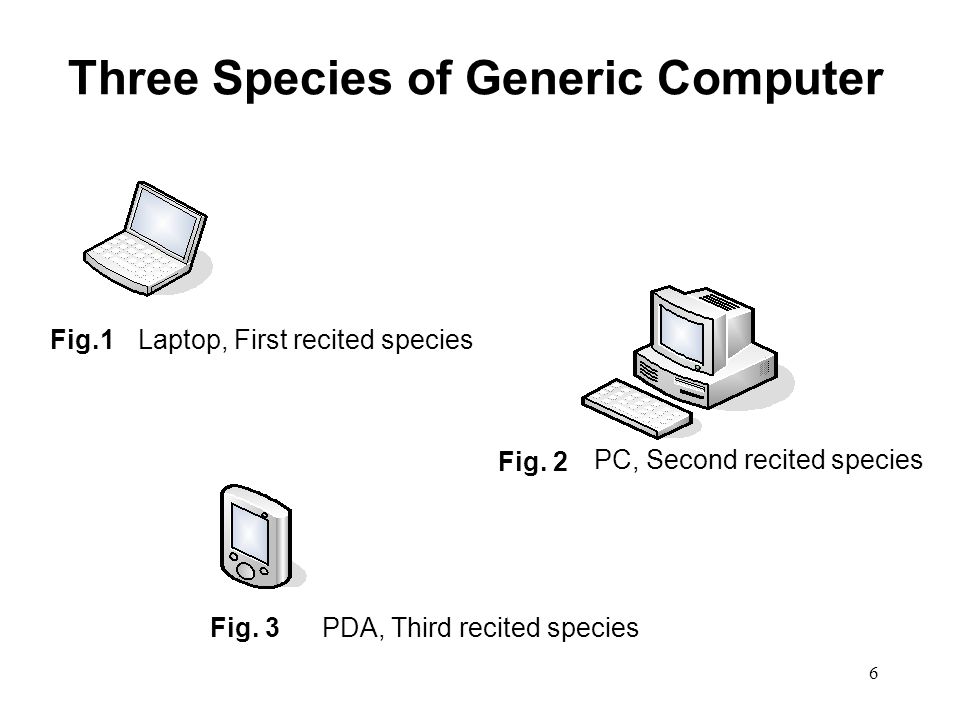 Three Species of Generic Computer

Fig.1 Laptop, First recited species

Fig. 2 PC, Second recited species

Fig. 3 PDA, Third recited species

6